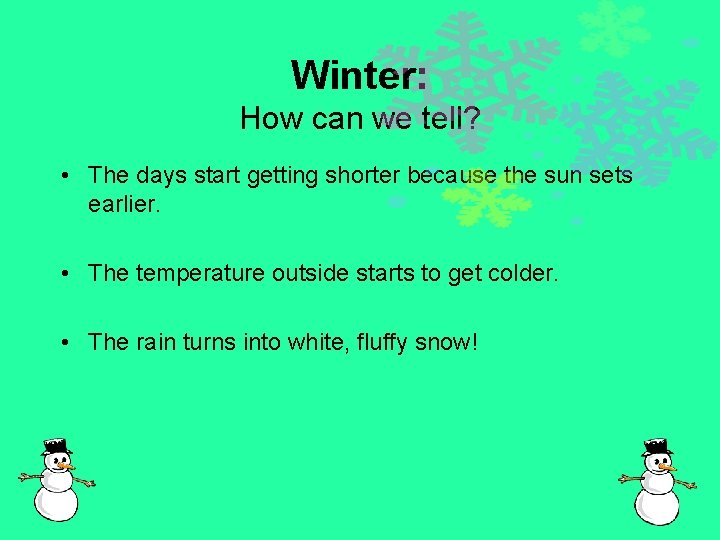 Winter:
How can we tell?

• The days start getting shorter because the sun sets earlier.

• The temperature outside starts to get colder.

• The rain turns into white, fluffy snow!